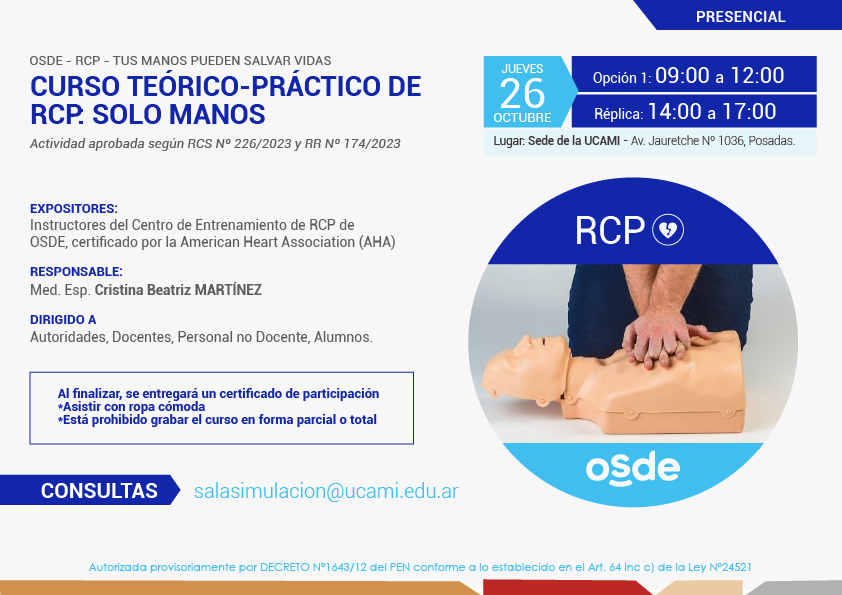 PRESENCIAL

OSDE - RCP - TUS MANOS PUEDEN SALVAR VIDAS

CURSO TEÓRICO-PRÁCTICO DE RCP: SOLO MANOS

Actividad aprobada según RCS Nº 226/2023 y RR Nº 174/2023

JUEVES
26
OCTUBRE

Opción 1: 09:00 a 12:00

Réplica: 14:00 a 17:00

Lugar: Sede de la UCAMI - Av. Jauretche Nº 1036, Posadas.

EXPOSITORES:
Instructores del Centro de Entrenamiento de RCP de OSDE, certificado por la American Heart Association (AHA)

RESPONSABLE:
Med. Esp. Cristina Beatriz MARTÍNEZ

DIRIGIDO A
Autoridades, Docentes, Personal no Docente, Alumnos.

Al finalizar, se entregará un certificado de participación
*Asistir con ropa cómoda
*Está prohibido grabar el curso en forma parcial o total

RCP

osde

CONSULTAS salasimulacion@ucami.edu.ar

Autorizada provisoriamente por DECRETO Nº1643/12 del PEN conforme a lo establecido en el Art. 64 Inc c) de la Ley Nº24521